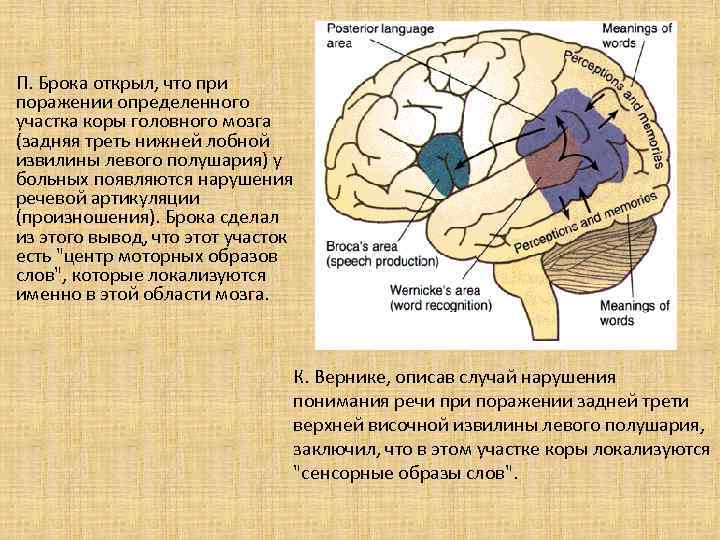 П. Брока открыл, что при поражении определенного участка коры головного мозга (задняя треть нижней лобной извилины левого полушария) у больных появляются нарушения речевой артикуляции (произношения). Брока сделал из этого вывод, что этот участок есть "центр моторных образов слов", которые локализуются именно в этой области мозга.

Posterior language area

Meanings of words

Perceptions and memories

Perceptions and memories

Broca's area (speech production)

Wernicke's area (word recognition)

Meanings of words

К. Вернике, описав случай нарушения понимания речи при поражении задней трети верхней височной извилины левого полушария, заключил, что в этом участке коры локализуются "сенсорные образы слов".